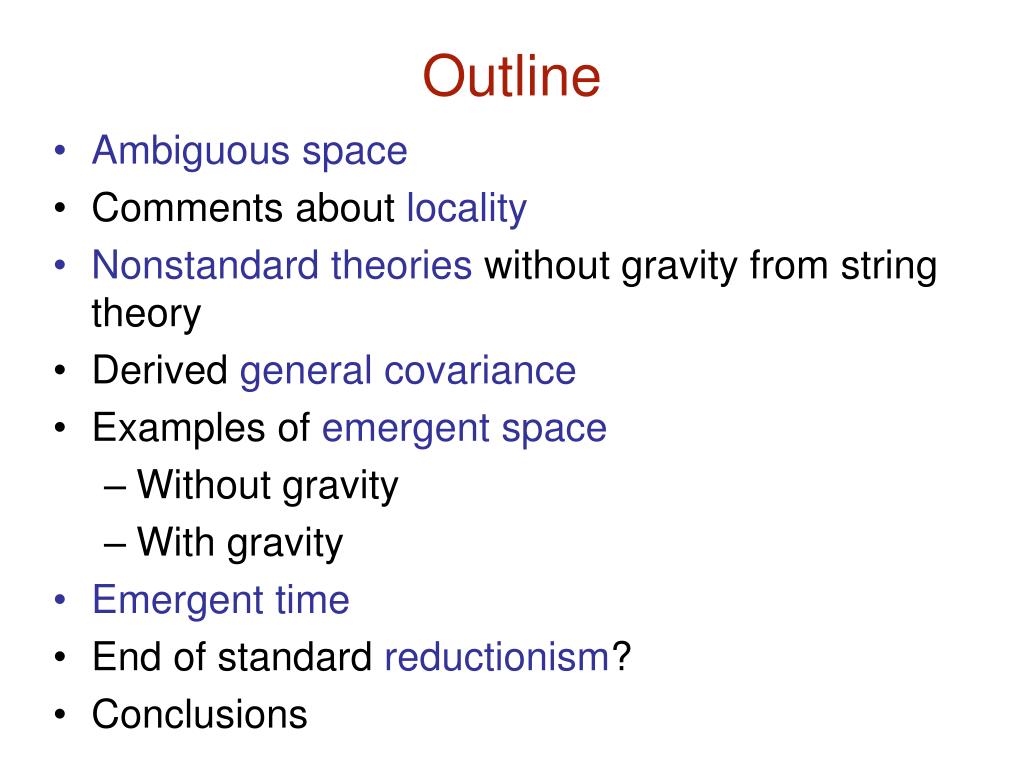 Outline

• Ambiguous space
• Comments about locality
• Nonstandard theories without gravity from string theory
• Derived general covariance
• Examples of emergent space
  – Without gravity
  – With gravity
• Emergent time
• End of standard reductionism?
• Conclusions